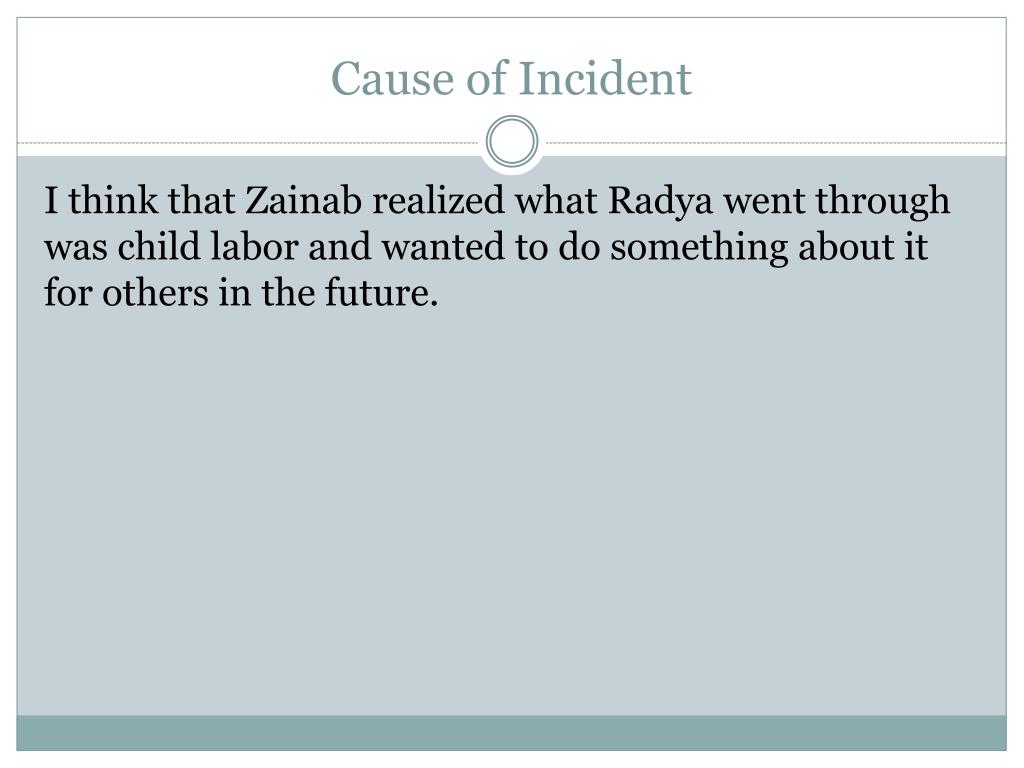 Cause of Incident

I think that Zainab realized what Radya went through was child labor and wanted to do something about it for others in the future.